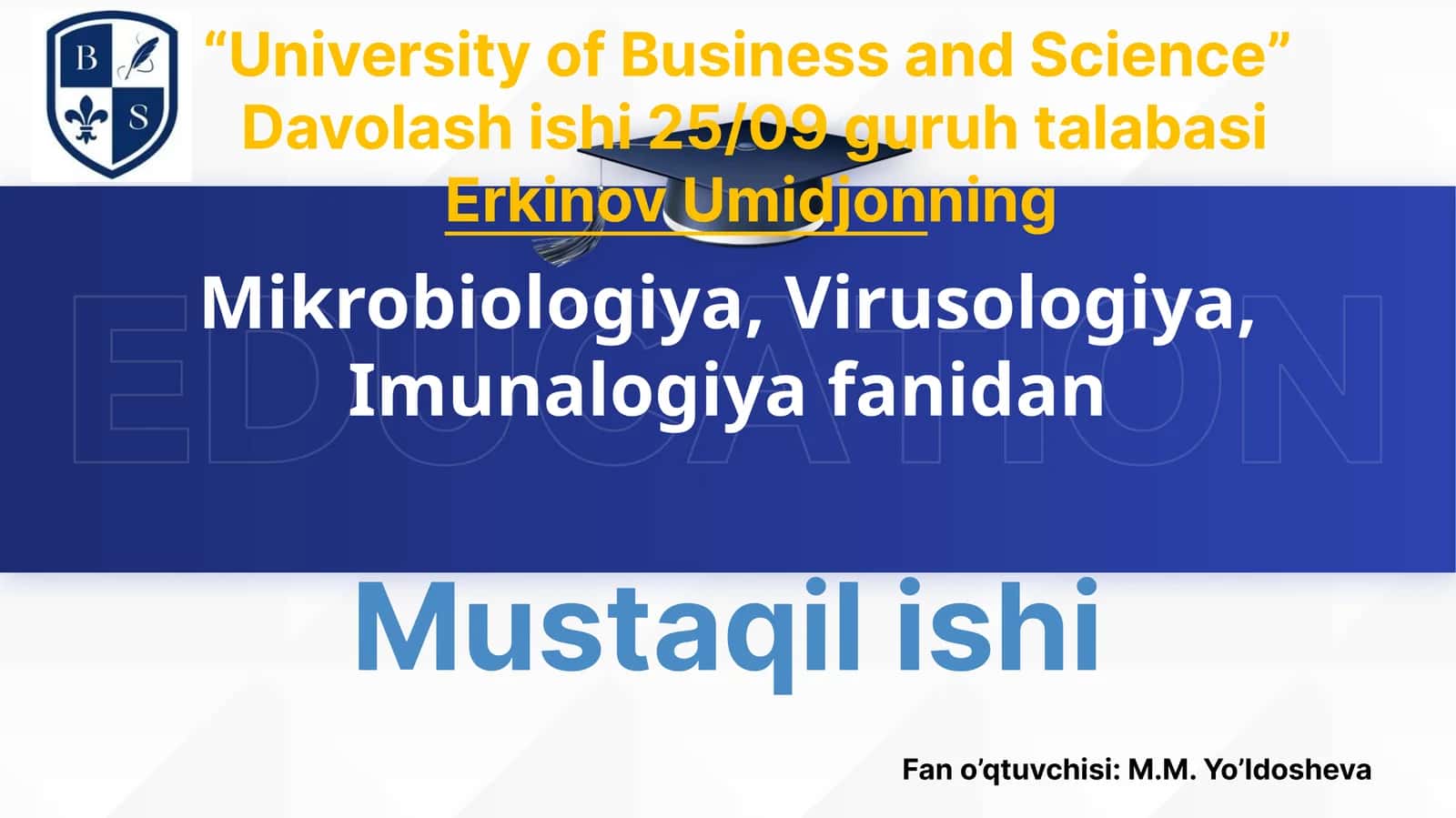 B S

“University of Business and Science”
Davolash ishi 25/09 guruh talabasi
Erkinov Umidjonning

EDUCATION

Mikrobiologiya, Virusologiya, Imunalogiya fanidan

Mustaqil ishi

Fan o’qtuvchisi: M.M. Yo’ldosheva